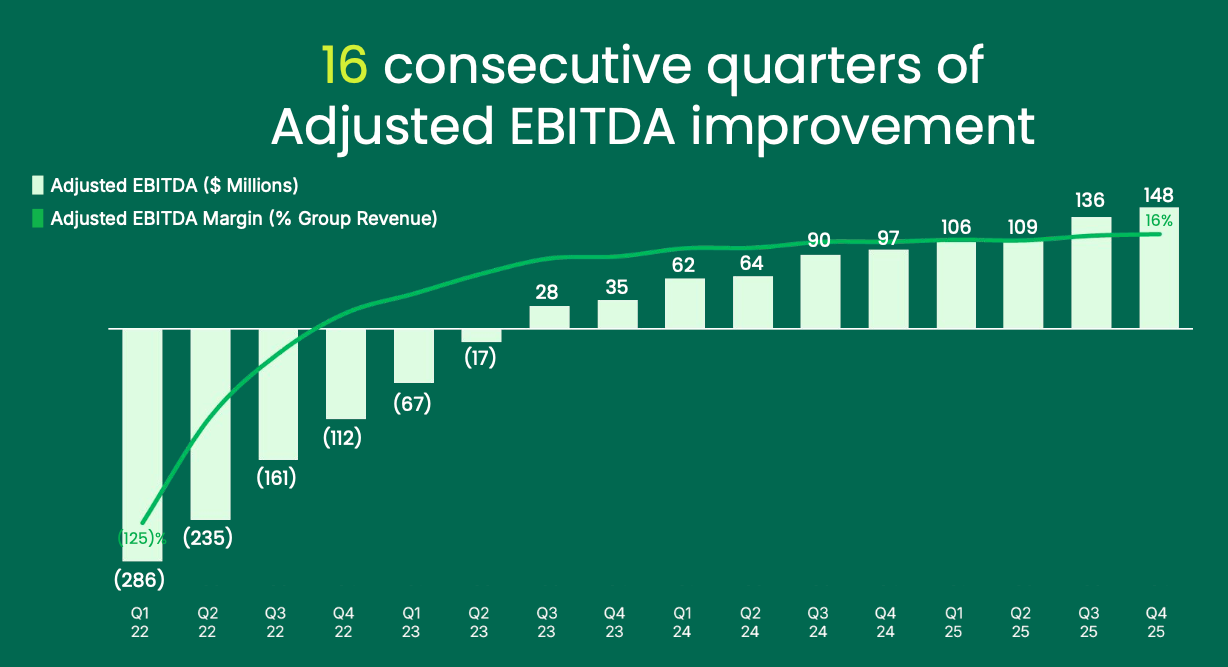 16 consecutive quarters of Adjusted EBITDA improvement

Adjusted EBITDA ($ Millions)
Adjusted EBITDA Margin (% Group Revenue)

(286)
(125)%
(235)
(161)
(112)
(67)
(17)
28
35
62
64
90
97
106
109
136
148
16%

Q1 22
Q2 22
Q3 22
Q4 22
Q1 23
Q2 23
Q3 23
Q4 23
Q1 24
Q2 24
Q3 24
Q4 24
Q1 25
Q2 25
Q3 25
Q4 25